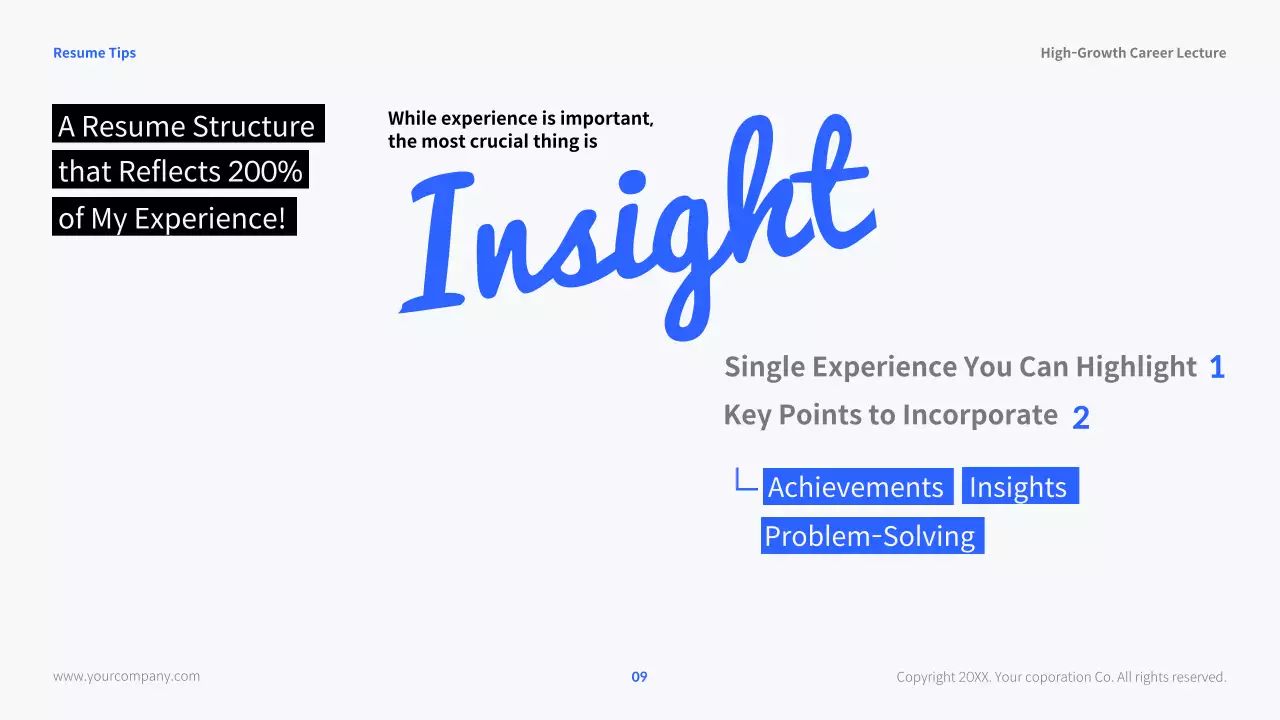 Resume Tips

High-Growth Career Lecture

A Resume Structure that Reflects 200% of My Experience!

While experience is important, the most crucial thing is

Insight

Single Experience You Can Highlight 1

Key Points to Incorporate 2

Achievements Insights
Problem-Solving

www.yourcompany.com

09

Copyright 20XX. Your coporation Co. All rights reserved.